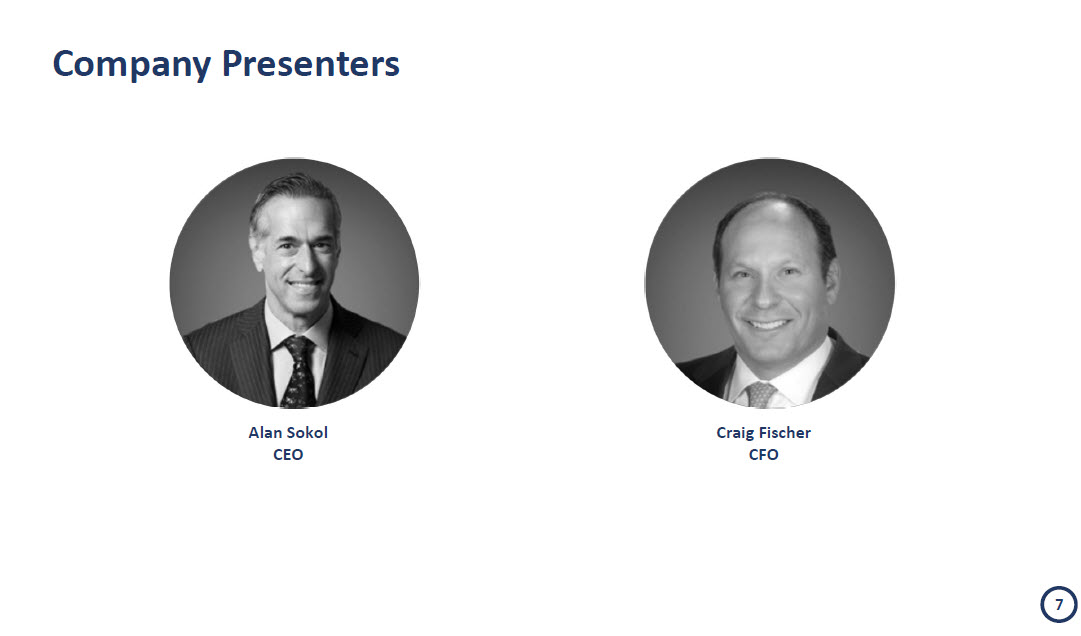 Company Presenters

Alan Sokol
CEO

Craig Fischer
CFO

7